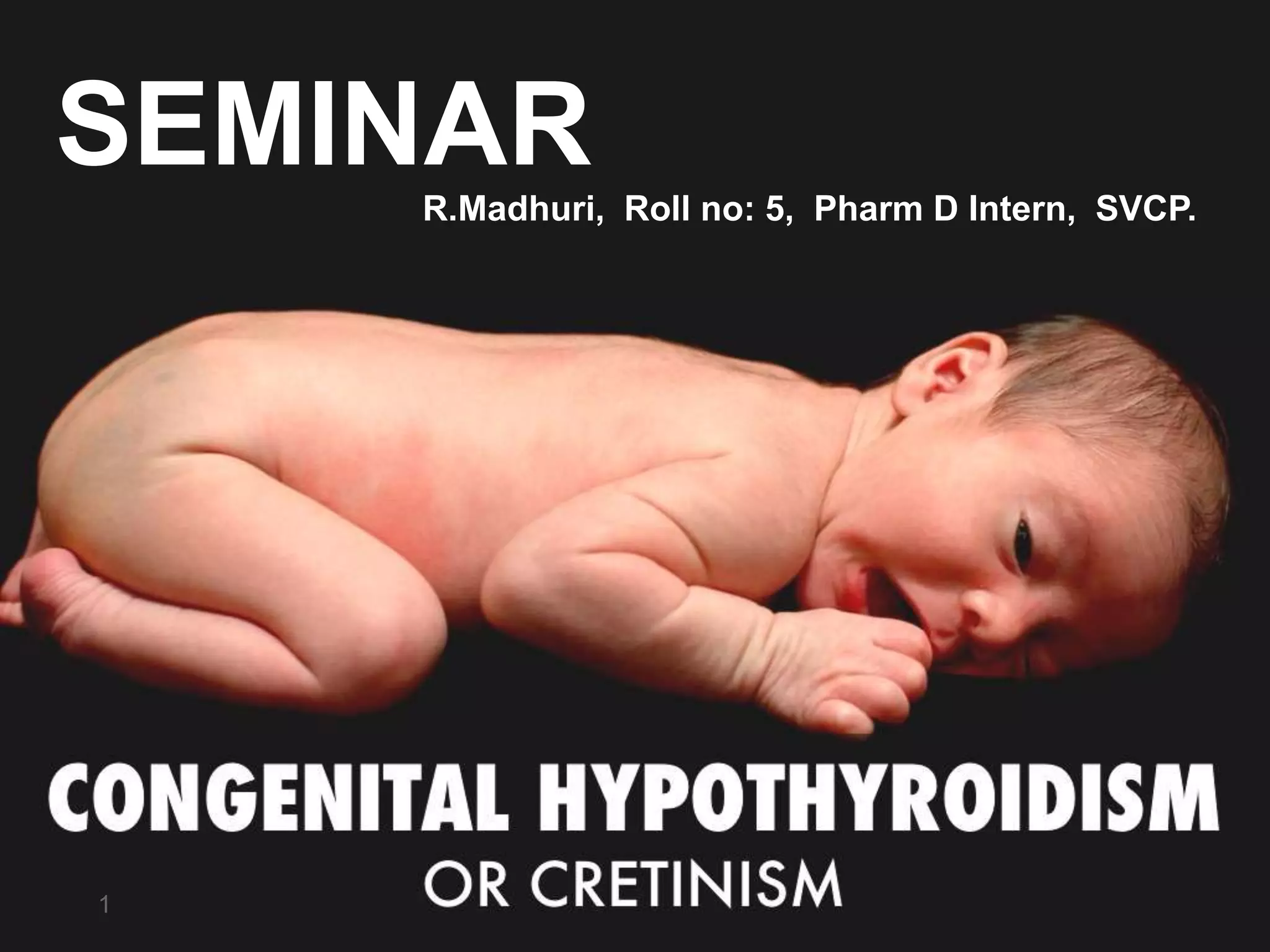 SEMINAR

R.Madhuri, Roll no: 5, Pharm D Intern, SVCP.

CONGENITAL HYPOTHYROIDISM
OR CRETINISM

1